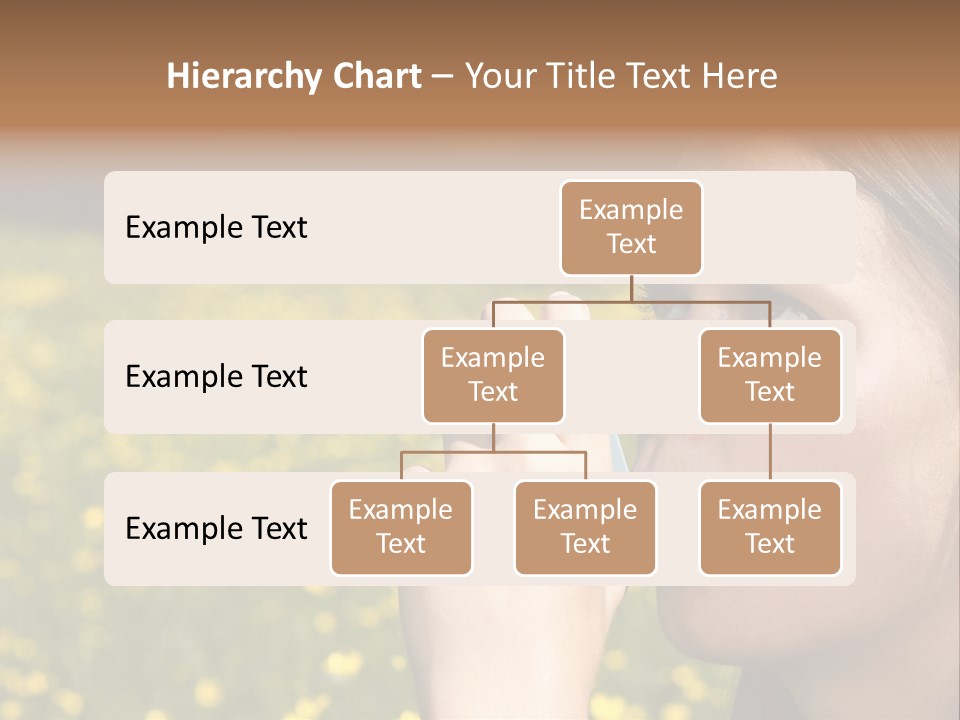 Hierarchy Chart – Your Title Text Here

Example Text

Example Text

Example Text

Example Text

Example Text

Example Text

Example Text

Example Text

Example Text